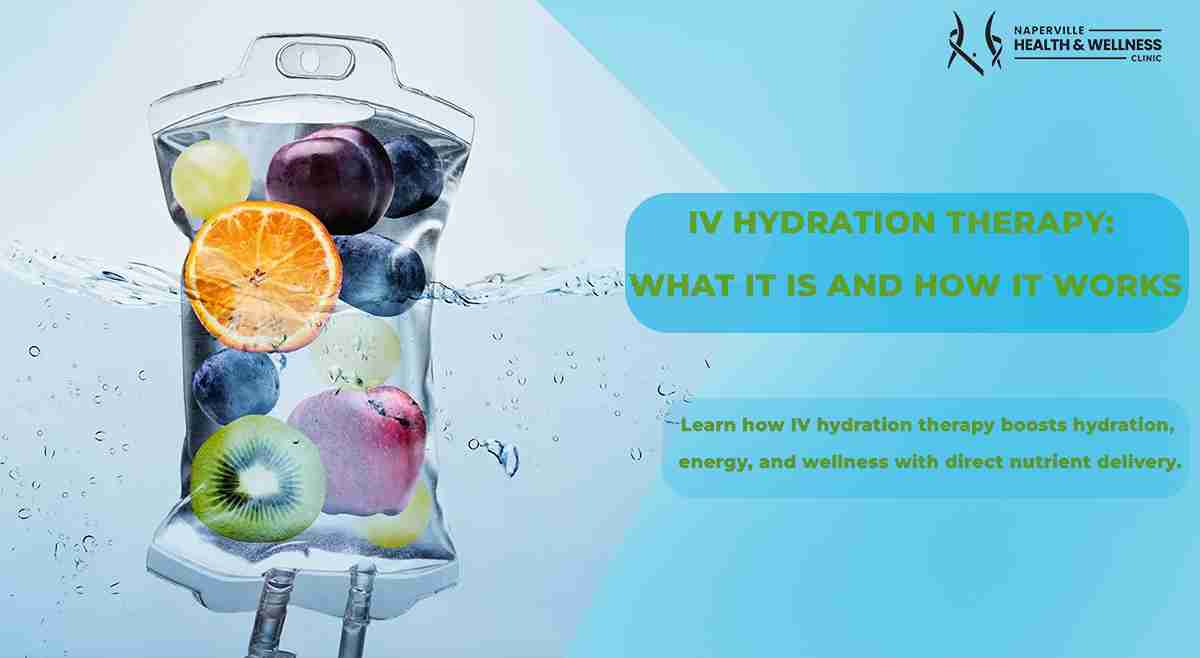 NAPERVILLE
HEALTH & WELLNESS
CLINIC

IV HYDRATION THERAPY:
WHAT IT IS AND HOW IT WORKS

Learn how IV hydration therapy boosts hydration, energy, and wellness with direct nutrient delivery.